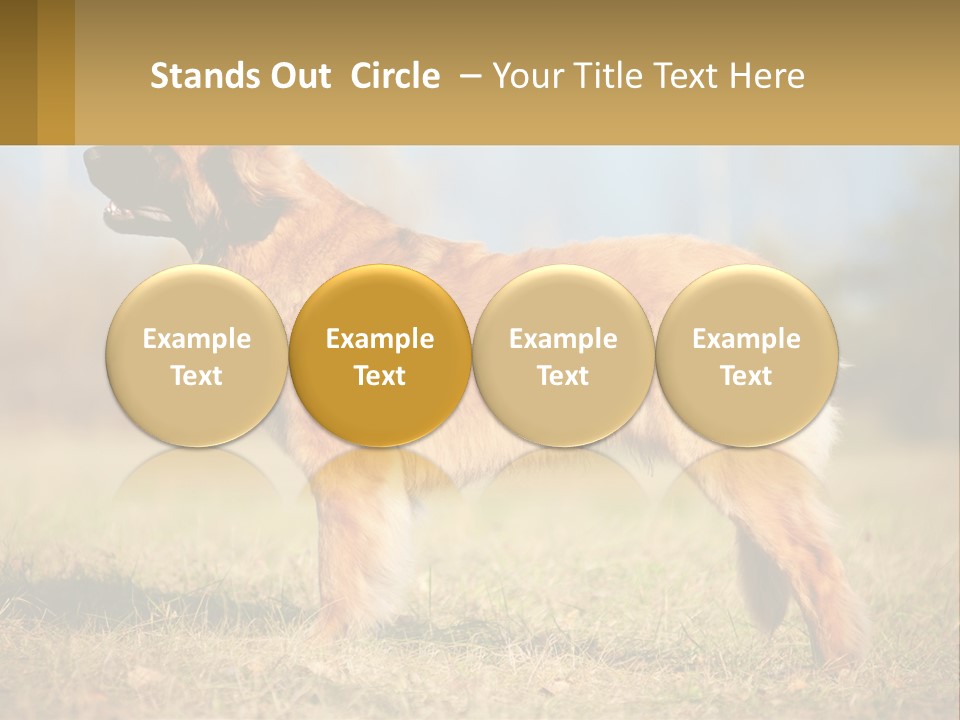 Stands Out Circle – Your Title Text Here

Example Text

Example Text

Example Text

Example Text